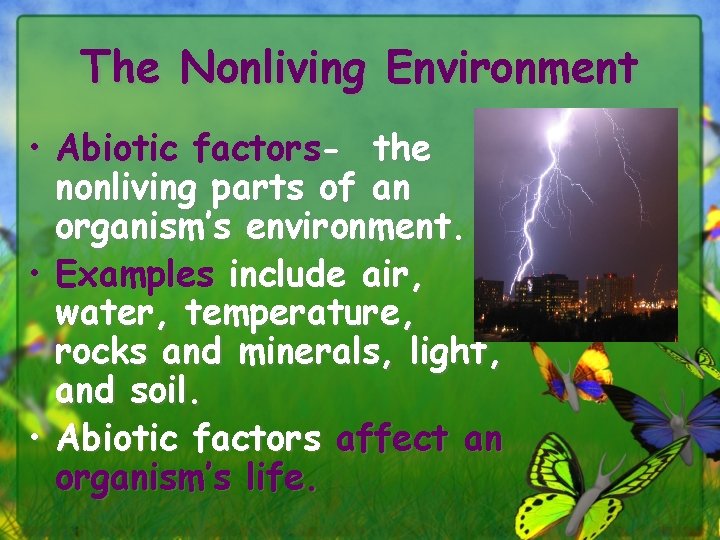 The Nonliving Environment

• Abiotic factors- the nonliving parts of an organism's environment.
• Examples include air, water, temperature, rocks and minerals, light, and soil.
• Abiotic factors affect an organism's life.